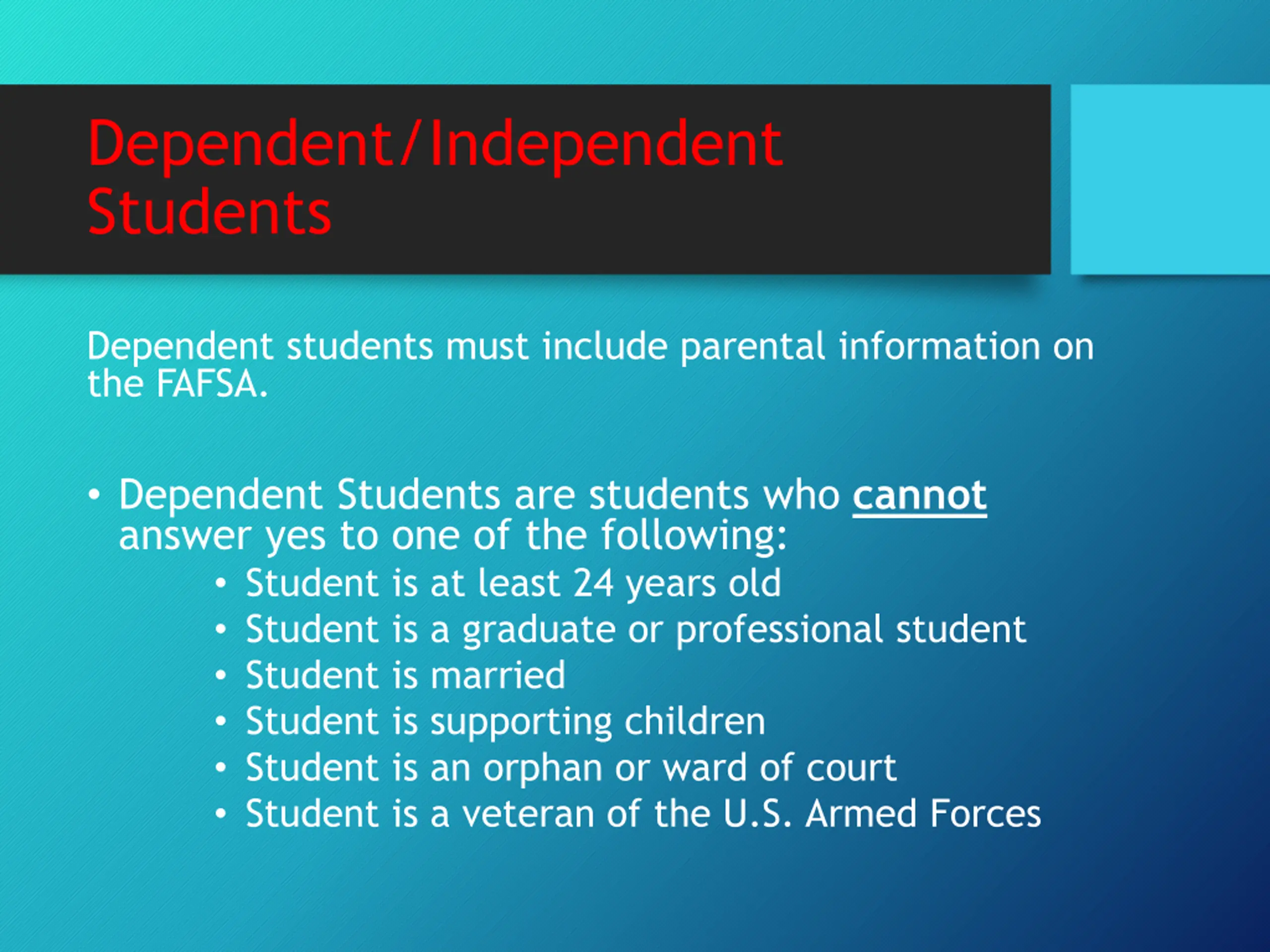 Dependent/Independent Students

Dependent students must include parental information on the FAFSA.

• Dependent Students are students who cannot answer yes to one of the following:
  • Student is at least 24 years old
  • Student is a graduate or professional student
  • Student is married
  • Student is supporting children
  • Student is an orphan or ward of court
  • Student is a veteran of the U.S. Armed Forces